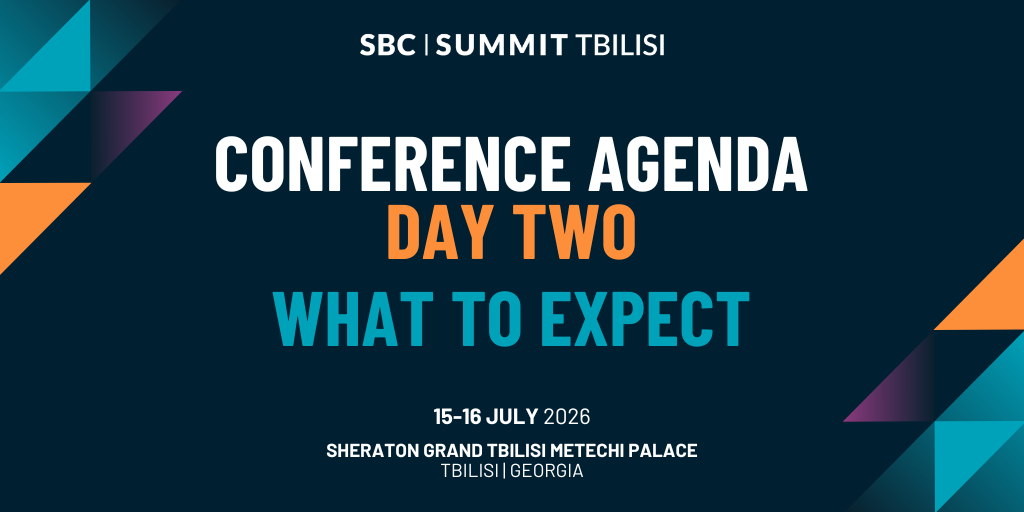 SBC | SUMMIT TBILISI

CONFERENCE AGENDA
DAY TWO

WHAT TO EXPECT

15-16 JULY 2026

SHERATON GRAND TBILISI METECHI PALACE
TBILISI | GEORGIA